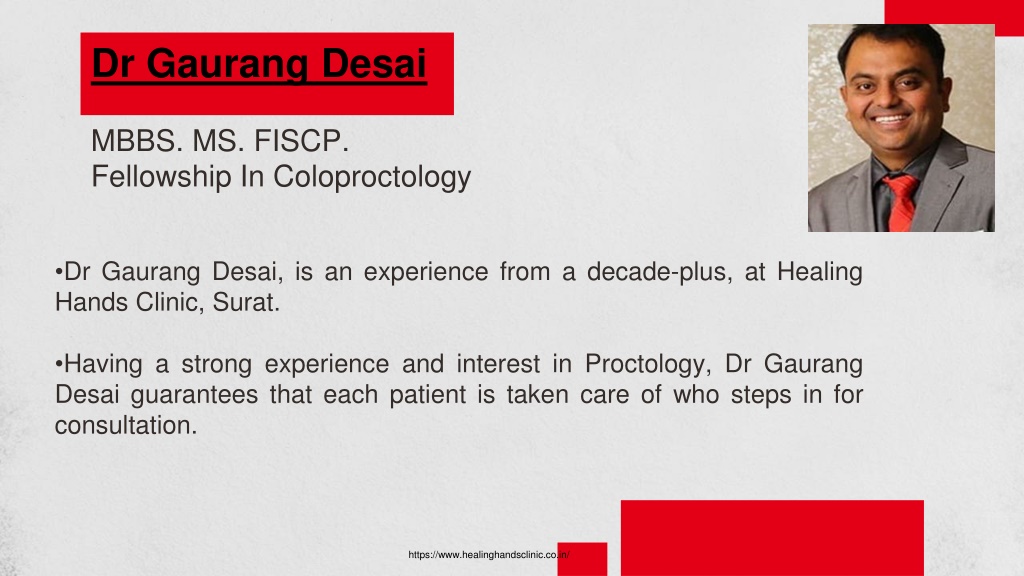 Dr Gaurang Desai

MBBS. MS. FISCP.
Fellowship In Coloproctology

•Dr Gaurang Desai, is an experience from a decade-plus, at Healing Hands Clinic, Surat.

•Having a strong experience and interest in Proctology, Dr Gaurang Desai guarantees that each patient is taken care of who steps in for consultation.

https://www.healinghandsclinic.co.in/